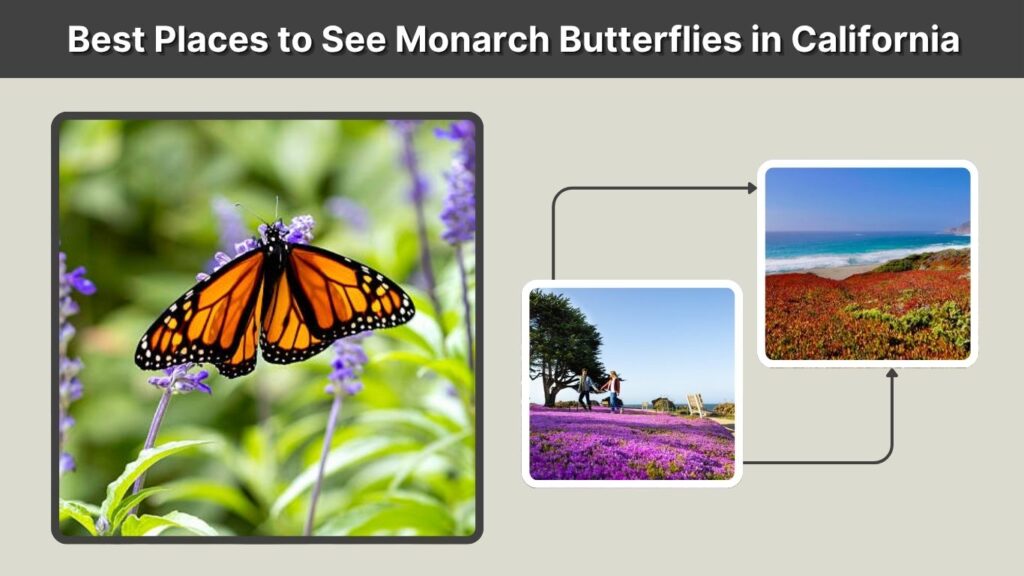 Best Places to See Monarch Butterflies in California